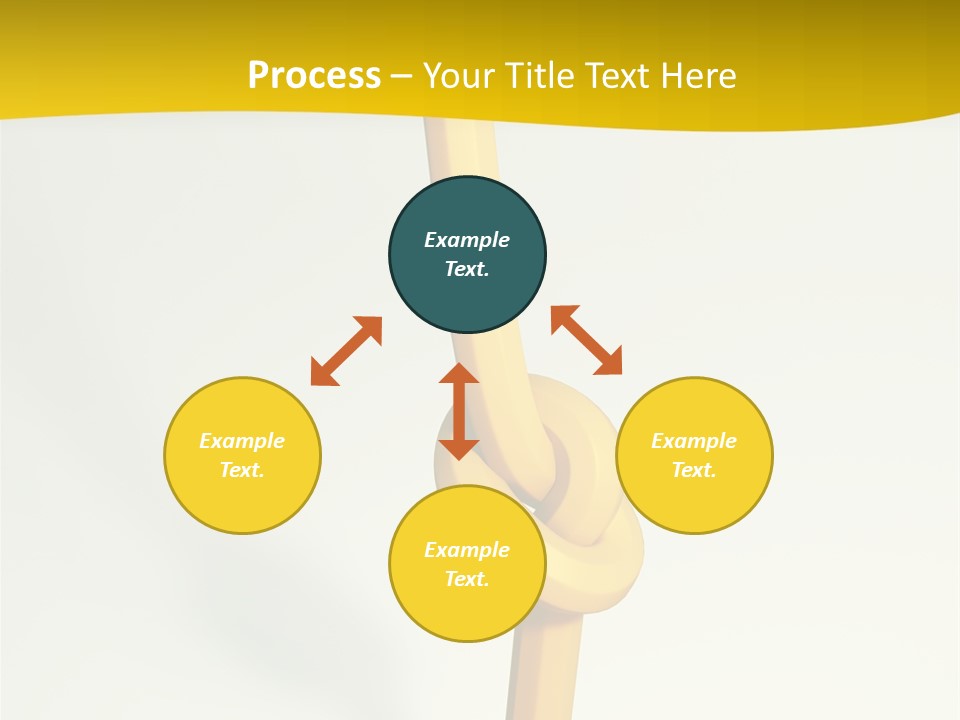 Process – Your Title Text Here

Example Text.

Example Text.

Example Text.

Example Text.